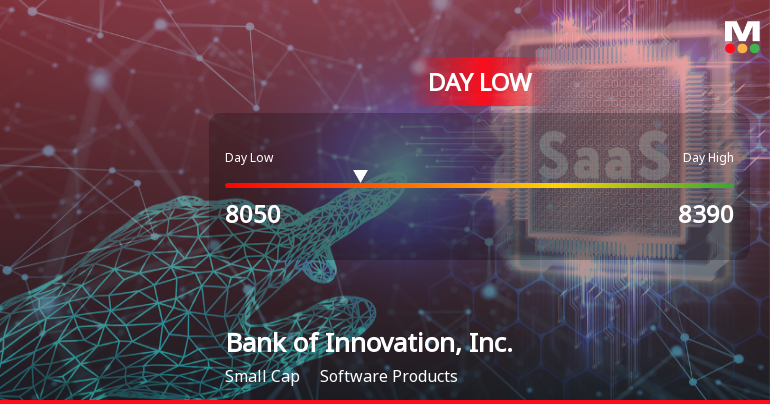 M

DAY LOW

SaaS

Day Low

Day High

8050

8390

Bank of Innovation, Inc.

Small Cap Software Products